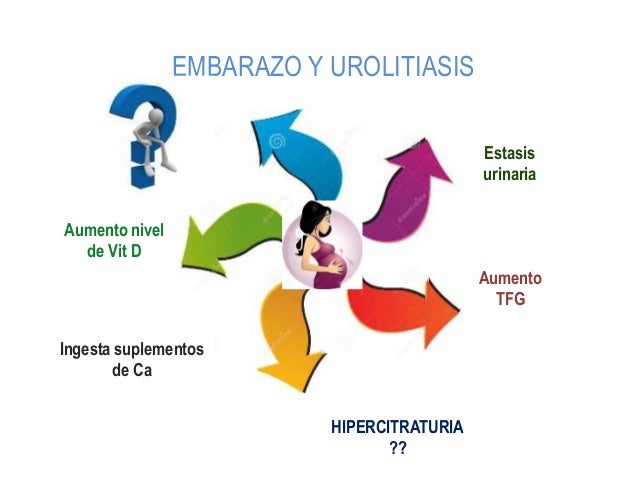 EMBARAZO Y UROLITIASIS

Estasis urinaria

Aumento nivel de Vit D

Aumento TFG

Ingesta suplementos de Ca

HIPERCITRATURIA ??